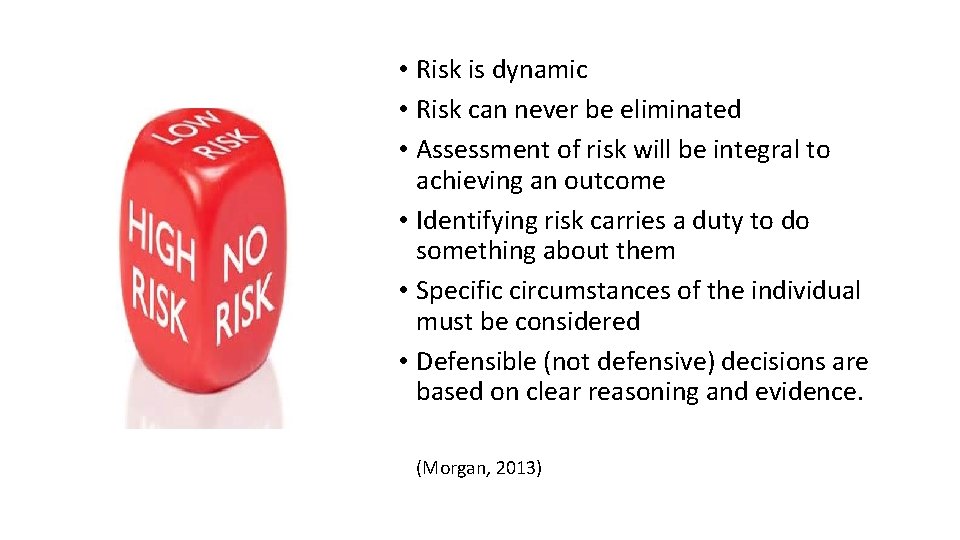 LOW RISK

HIGH RISK

NO RISK

• Risk is dynamic
• Risk can never be eliminated
• Assessment of risk will be integral to achieving an outcome
• Identifying risk carries a duty to do something about them
• Specific circumstances of the individual must be considered
• Defensible (not defensive) decisions are based on clear reasoning and evidence.

(Morgan, 2013)